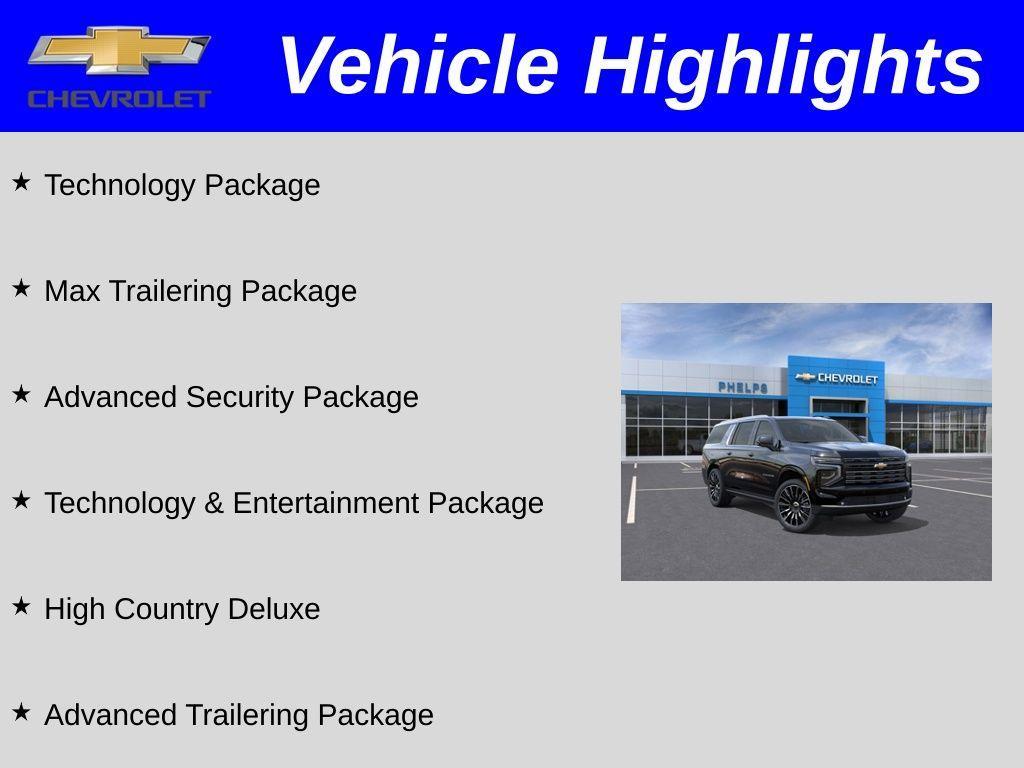 CHEVROLET

Vehicle Highlights

★ Technology Package

★ Max Trailering Package

★ Advanced Security Package

★ Technology & Entertainment Package

★ High Country Deluxe

★ Advanced Trailering Package

PHELPS

CHEVROLET